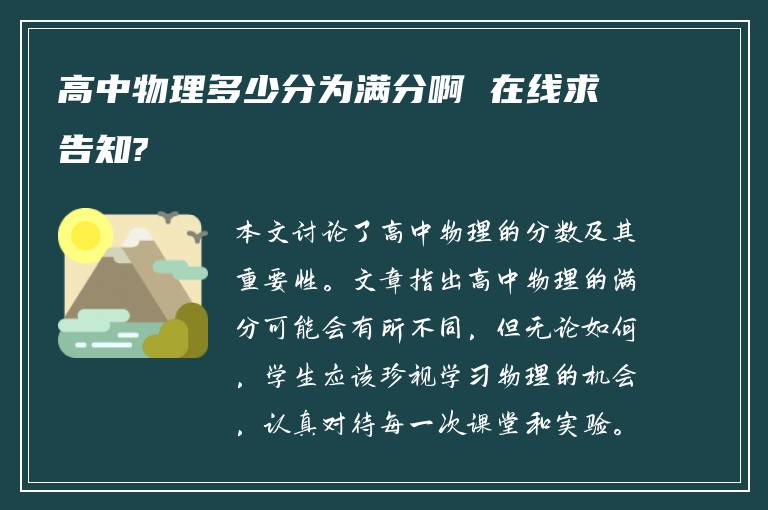 高中物理多少分为满分啊 在线求告知?

本文讨论了高中物理的分数及其重要性。文章指出高中物理的满分可能会有所不同，但无论如何，学生应该珍视学习物理的机会，认真对待每一次课堂和实验。